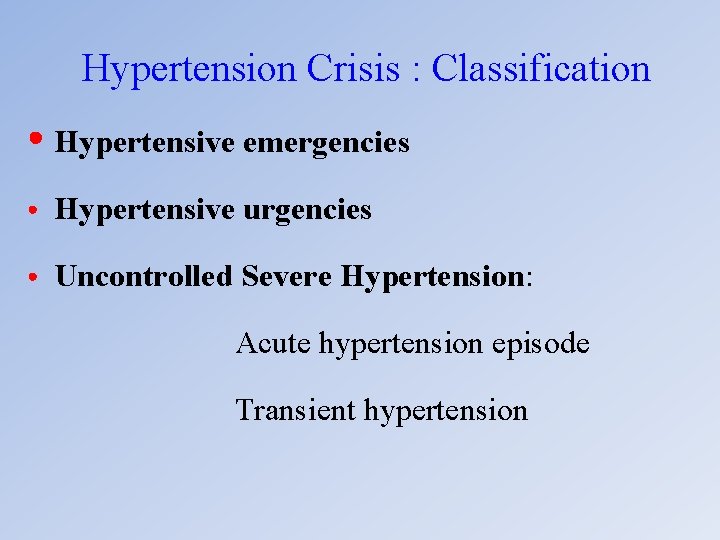 Hypertension Crisis : Classification

• Hypertensive emergencies

• Hypertensive urgencies

• Uncontrolled Severe Hypertension:

Acute hypertension episode

Transient hypertension